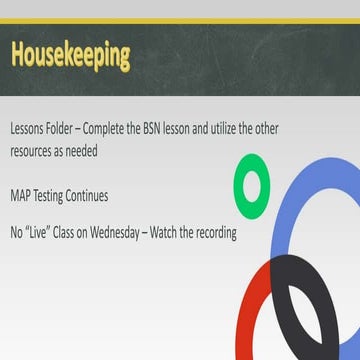 Housekeeping

Lessons Folder – Complete the BSN lesson and utilize the other resources as needed

MAP Testing Continues

No “Live” Class on Wednesday – Watch the recording